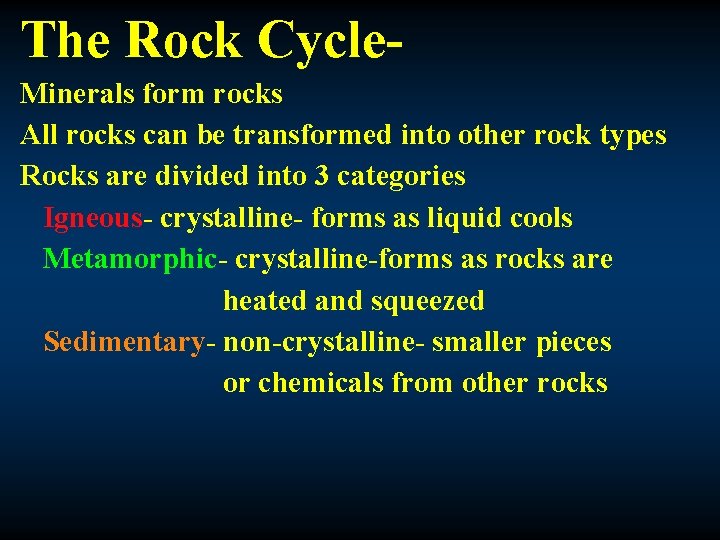 The Rock Cycle-

Minerals form rocks

All rocks can be transformed into other rock types

Rocks are divided into 3 categories

Igneous- crystalline- forms as liquid cools

Metamorphic- crystalline-forms as rocks are heated and squeezed

Sedimentary- non-crystalline- smaller pieces or chemicals from other rocks